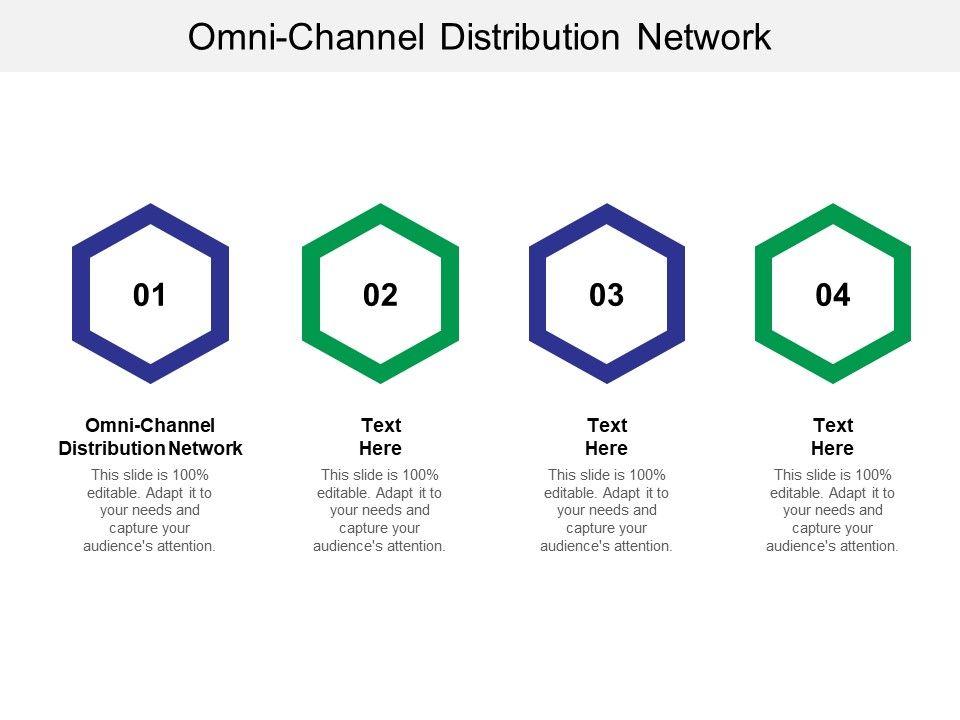 Omni-Channel Distribution Network

01

Omni-Channel Distribution Network

This slide is 100% editable. Adapt it to your needs and capture your audience's attention.

02

Text Here

This slide is 100% editable. Adapt it to your needs and capture your audience's attention.

03

Text Here

This slide is 100% editable. Adapt it to your needs and capture your audience's attention.

04

Text Here

This slide is 100% editable. Adapt it to your needs and capture your audience's attention.